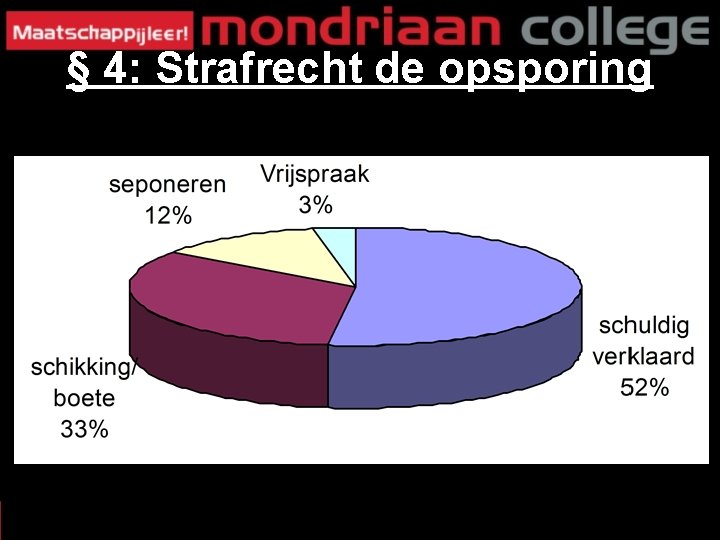 Maatschappijleer! mondriaan college

§ 4: Strafrecht de opsporing

seponeren 12%

Vrijspraak 3%

schuldig verklaard 52%

schikking/ boete 33%